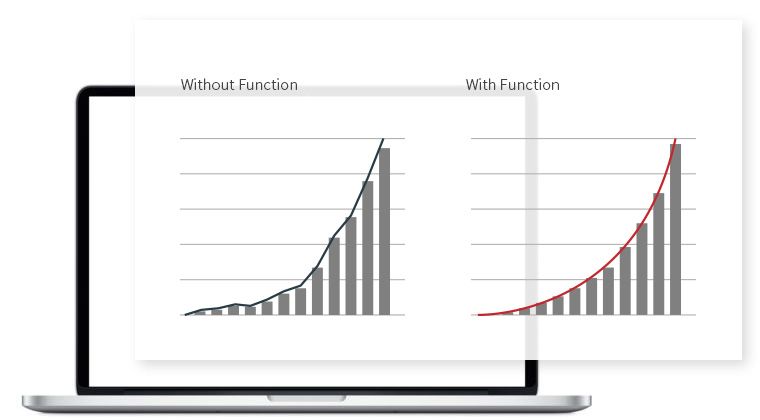 Without Function

With Function